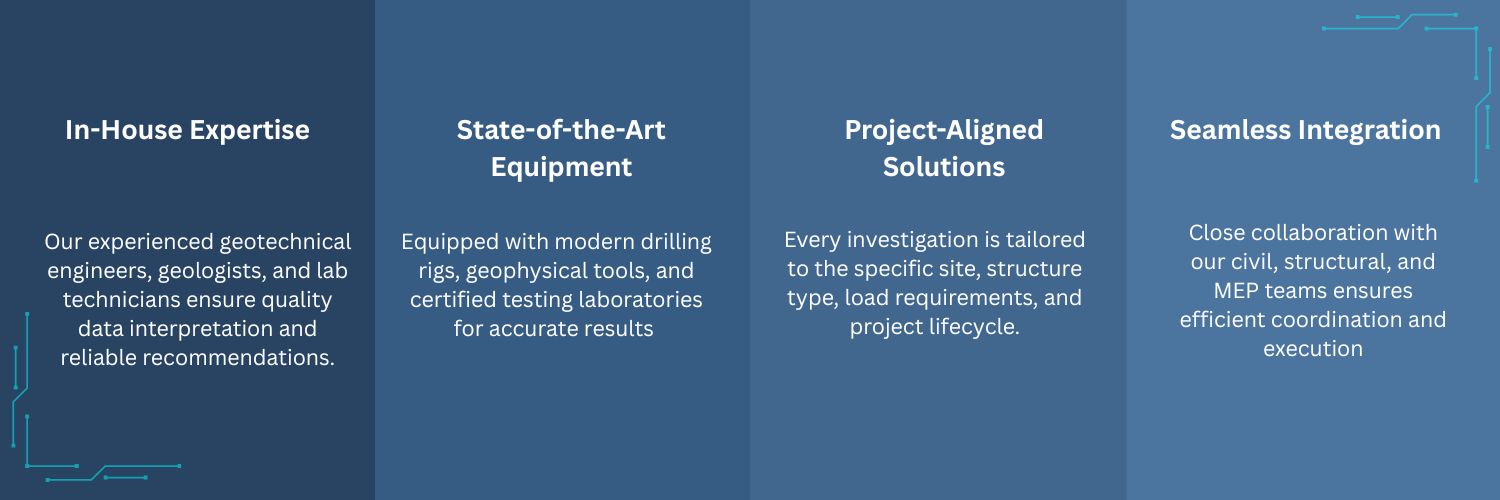 In-House Expertise

Our experienced geotechnical engineers, geologists, and lab technicians ensure quality data interpretation and reliable recommendations.

State-of-the-Art Equipment

Equipped with modern drilling rigs, geophysical tools, and certified testing laboratories for accurate results

Project-Aligned Solutions

Every investigation is tailored to the specific site, structure type, load requirements, and project lifecycle.

Seamless Integration

Close collaboration with our civil, structural, and MEP teams ensures efficient coordination and execution